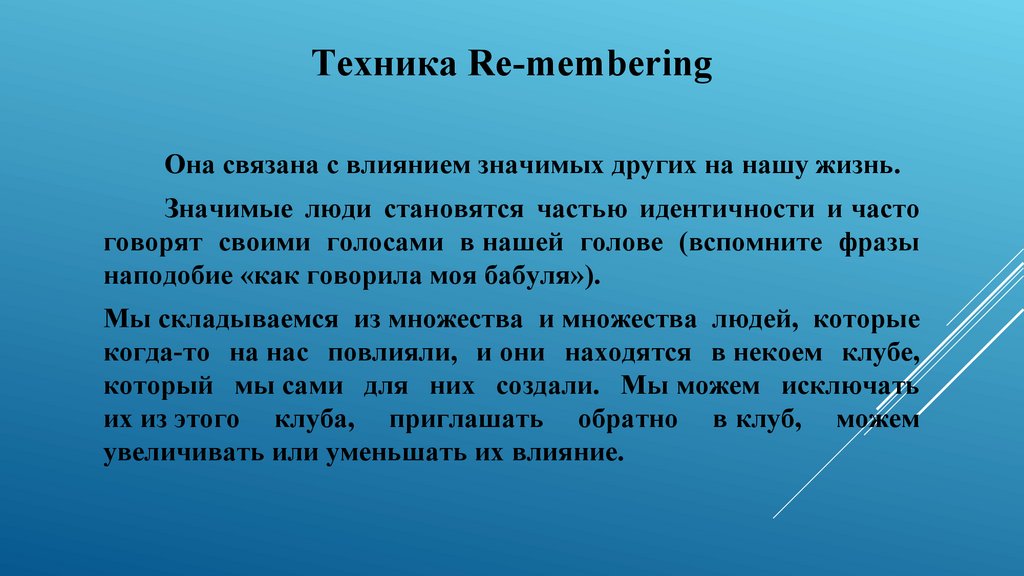 Техника Re-membering

Она связана с влиянием значимых других на нашу жизнь.

Значимые люди становятся частью идентичности и часто говорят своими голосами в нашей голове (вспомните фразы наподобие «как говорила моя бабуля»).

Мы складываемся из множества и множества людей, которые когда-то на нас повлияли, и они находятся в некоем клубе, который мы сами для них создали. Мы можем исключать их из этого клуба, приглашать обратно в клуб, можем увеличивать или уменьшать их влияние.